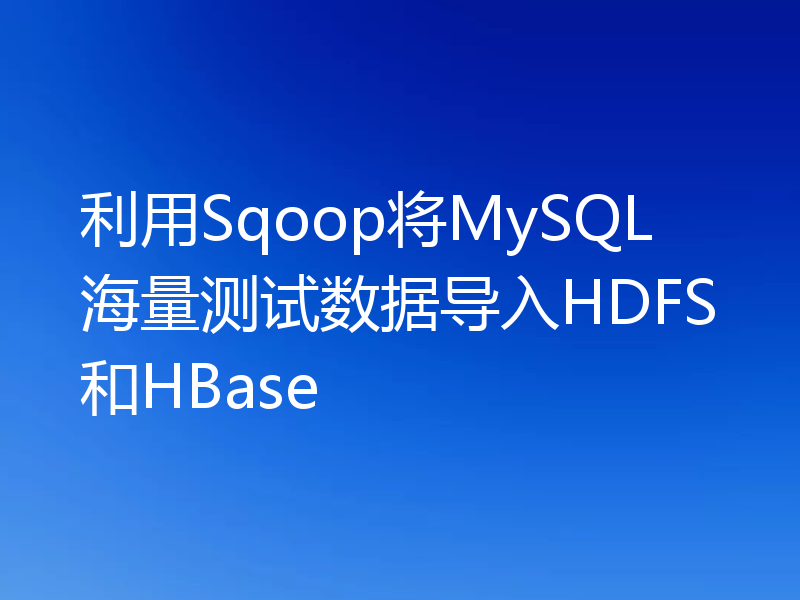 利用Sqoop将MySQL海量测试数据导入HDFS和HBase